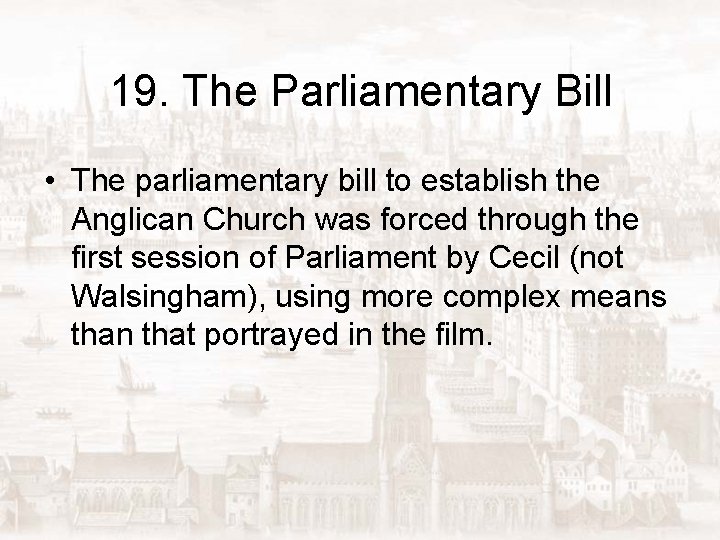 19. The Parliamentary Bill

• The parliamentary bill to establish the Anglican Church was forced through the first session of Parliament by Cecil (not Walsingham), using more complex means than that portrayed in the film.